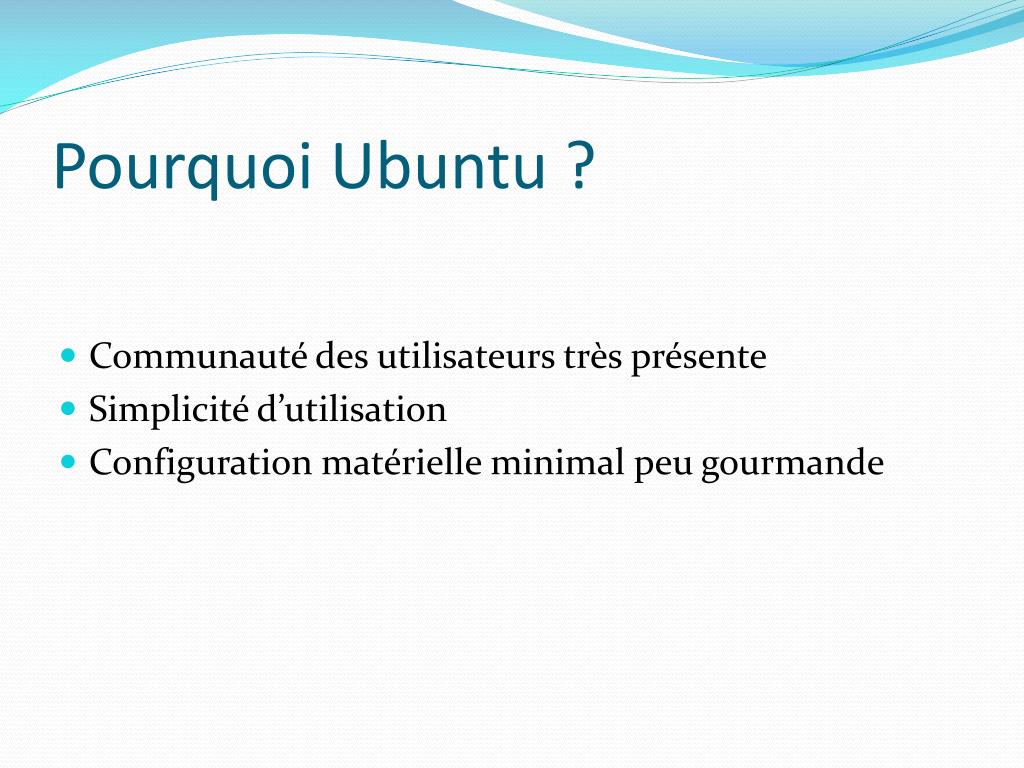 Pourquoi Ubuntu ?

- Communauté des utilisateurs très présente
- Simplicité d’utilisation
- Configuration matérielle minimal peu gourmande